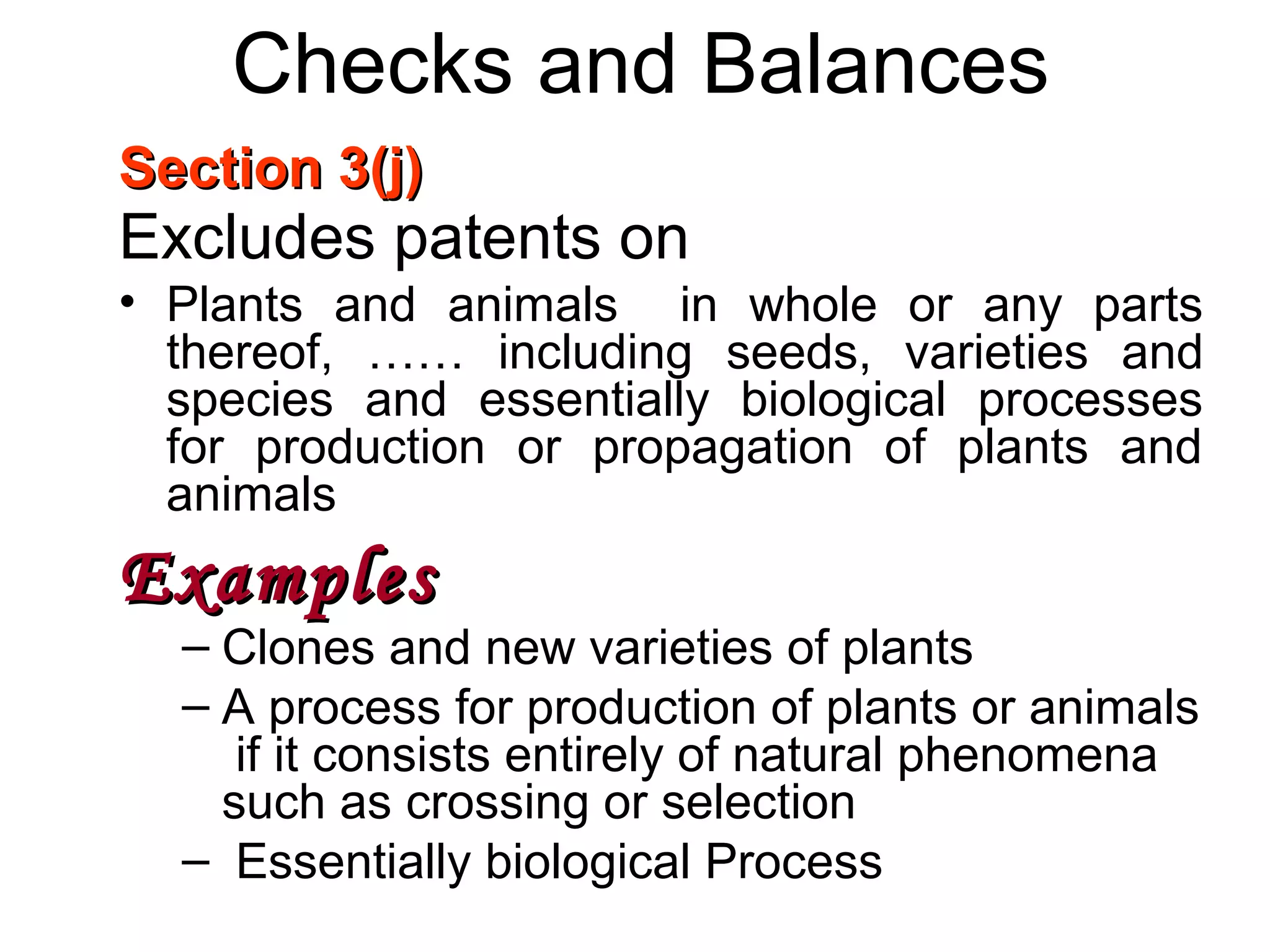 Checks and Balances

Section 3(j)

Excludes patents on

• Plants and animals in whole or any parts thereof, …… including seeds, varieties and species and essentially biological processes for production or propagation of plants and animals

Examples

– Clones and new varieties of plants

– A process for production of plants or animals if it consists entirely of natural phenomena such as crossing or selection

– Essentially biological Process